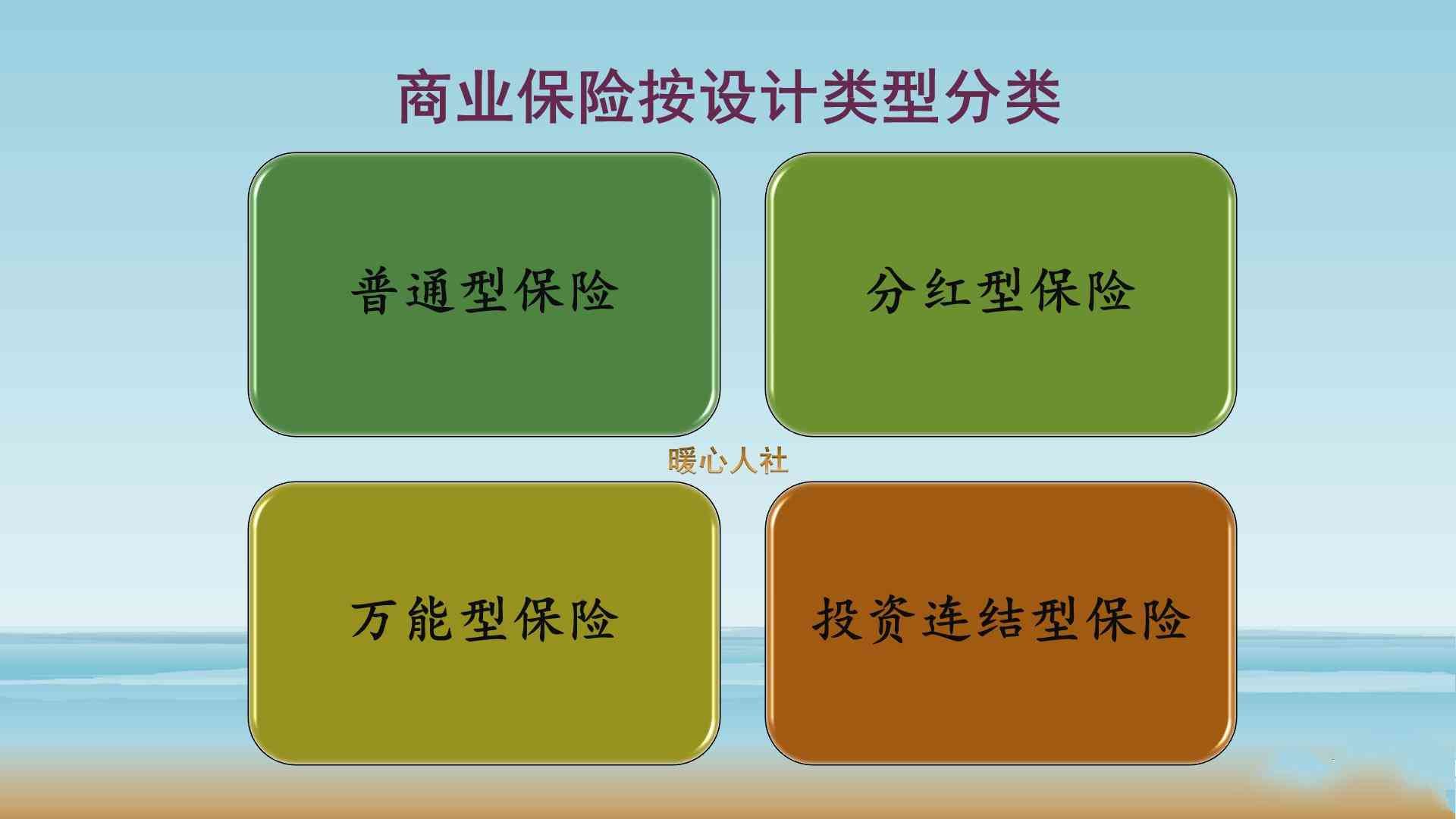 商业保险按设计类型分类

普通型保险

分红型保险

暖心人社

万能型保险

投资连结型保险